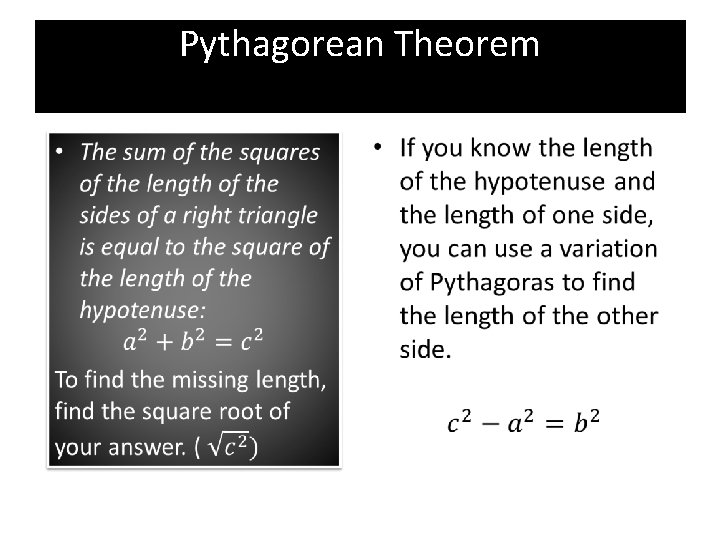 Pythagorean Theorem

• The sum of the squares of the length of the sides of a right triangle is equal to the square of the length of the hypotenuse:
$a^2 + b^2 = c^2$

To find the missing length, find the square root of your answer. ( $\sqrt{c^2}$)

• If you know the length of the hypotenuse and the length of one side, you can use a variation of Pythagoras to find the length of the other side.

$c^2 - a^2 = b^2$